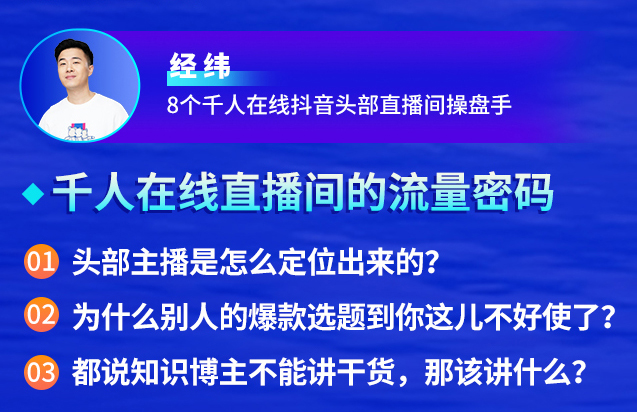 经纬
8个千人在线抖音头部直播间操盘手

千人在线直播间的流量密码

01 头部主播是怎么定位出来的?

02 为什么别人的爆款选题到你这儿不好使了?

03 都说知识博主不能讲干货，那该讲什么?